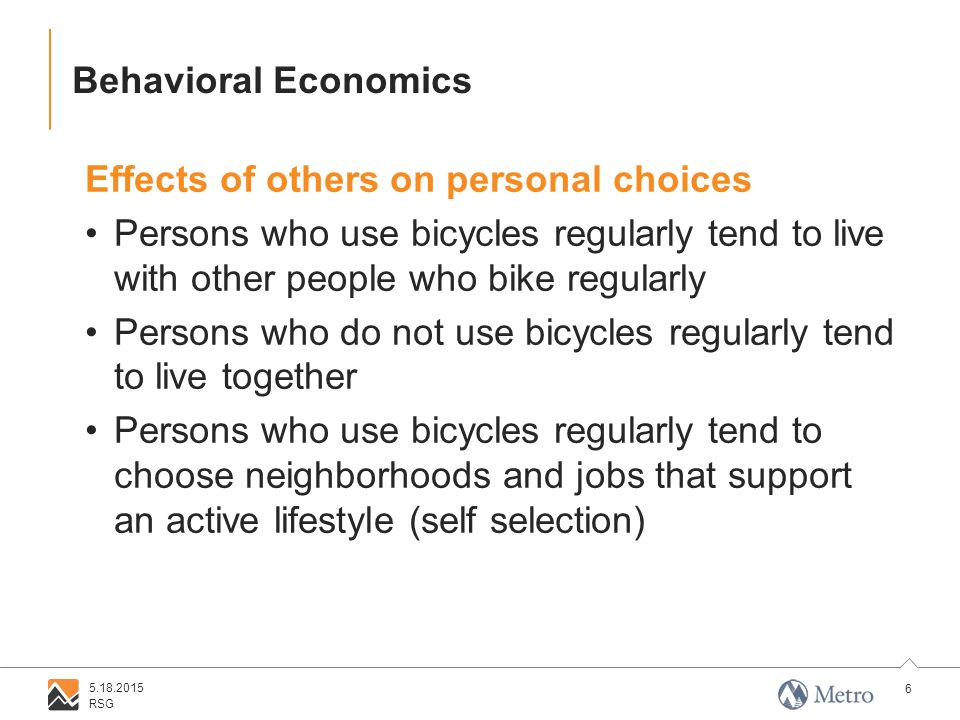 Behavioral Economics

Effects of others on personal choices

• Persons who use bicycles regularly tend to live with other people who bike regularly

• Persons who do not use bicycles regularly tend to live together

• Persons who use bicycles regularly tend to choose neighborhoods and jobs that support an active lifestyle (self selection)

5.18.2015
RSG

Metro

6